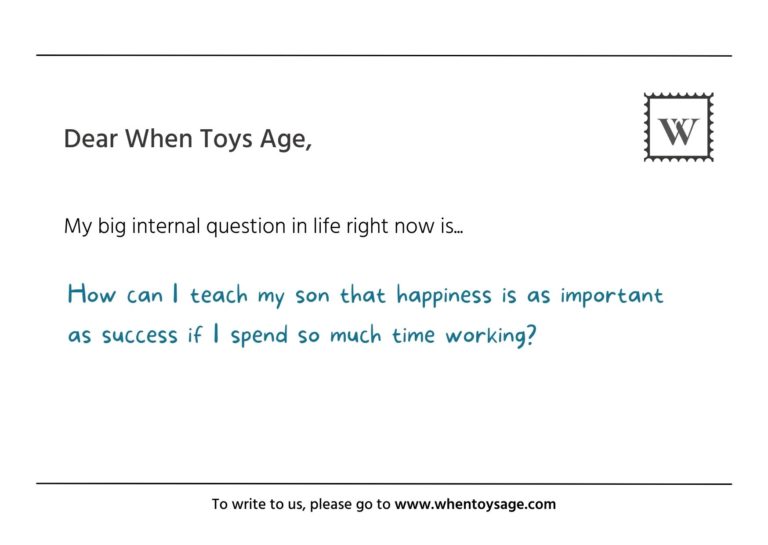 Dear When Toys Age,

W

My big internal question in life right now is...

How can I teach my son that happiness is as important as success if I spend so much time working?

To write to us, please go to www.whentoysage.com